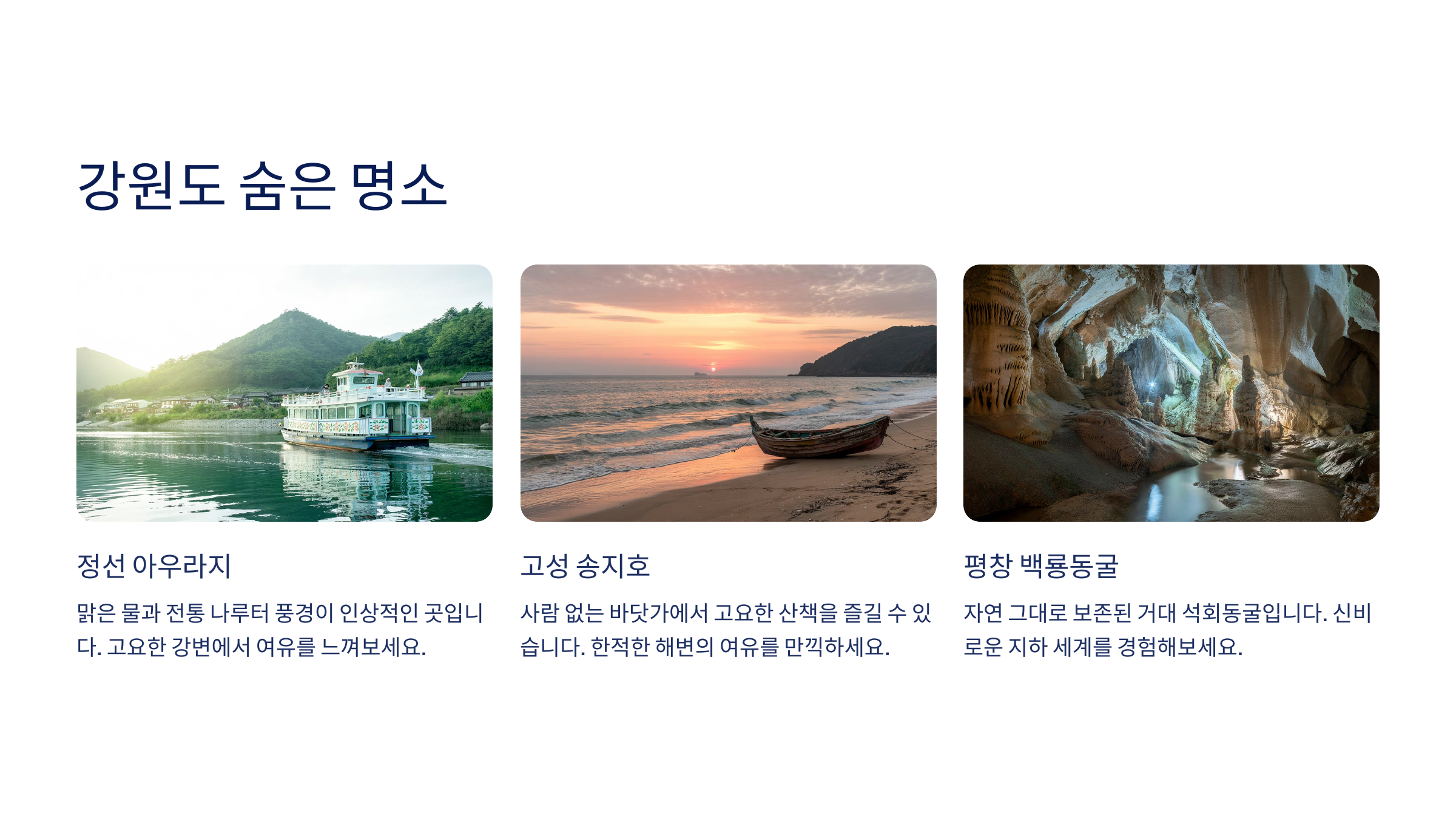 강원도 숨은 명소

정선 아우라지

맑은 물과 전통 나루터 풍경이 인상적인 곳입니다. 고요한 강변에서 여유를 느껴보세요.

고성 송지호

사람 없는 바닷가에서 고요한 산책을 즐길 수 있습니다. 한적한 해변의 여유를 만끽하세요.

평창 백룡동굴

자연 그대로 보존된 거대 석회동굴입니다. 신비로운 지하 세계를 경험해보세요.